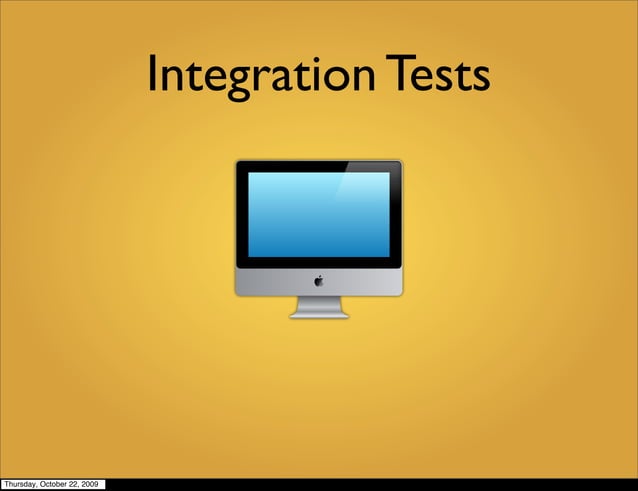 Integration Tests

Thursday, October 22, 2009